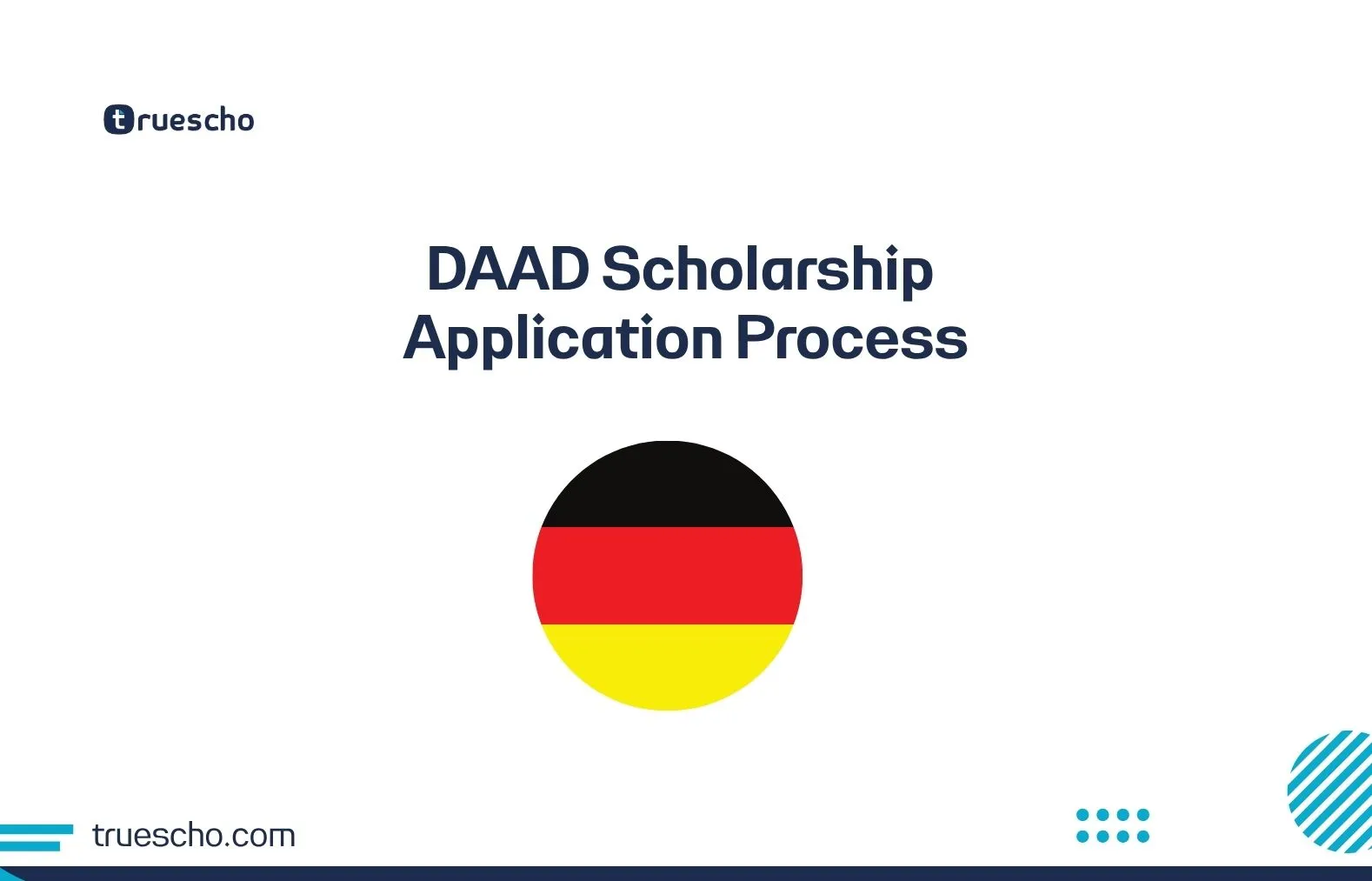 truescho

DAAD Scholarship Application Process

truescho.com